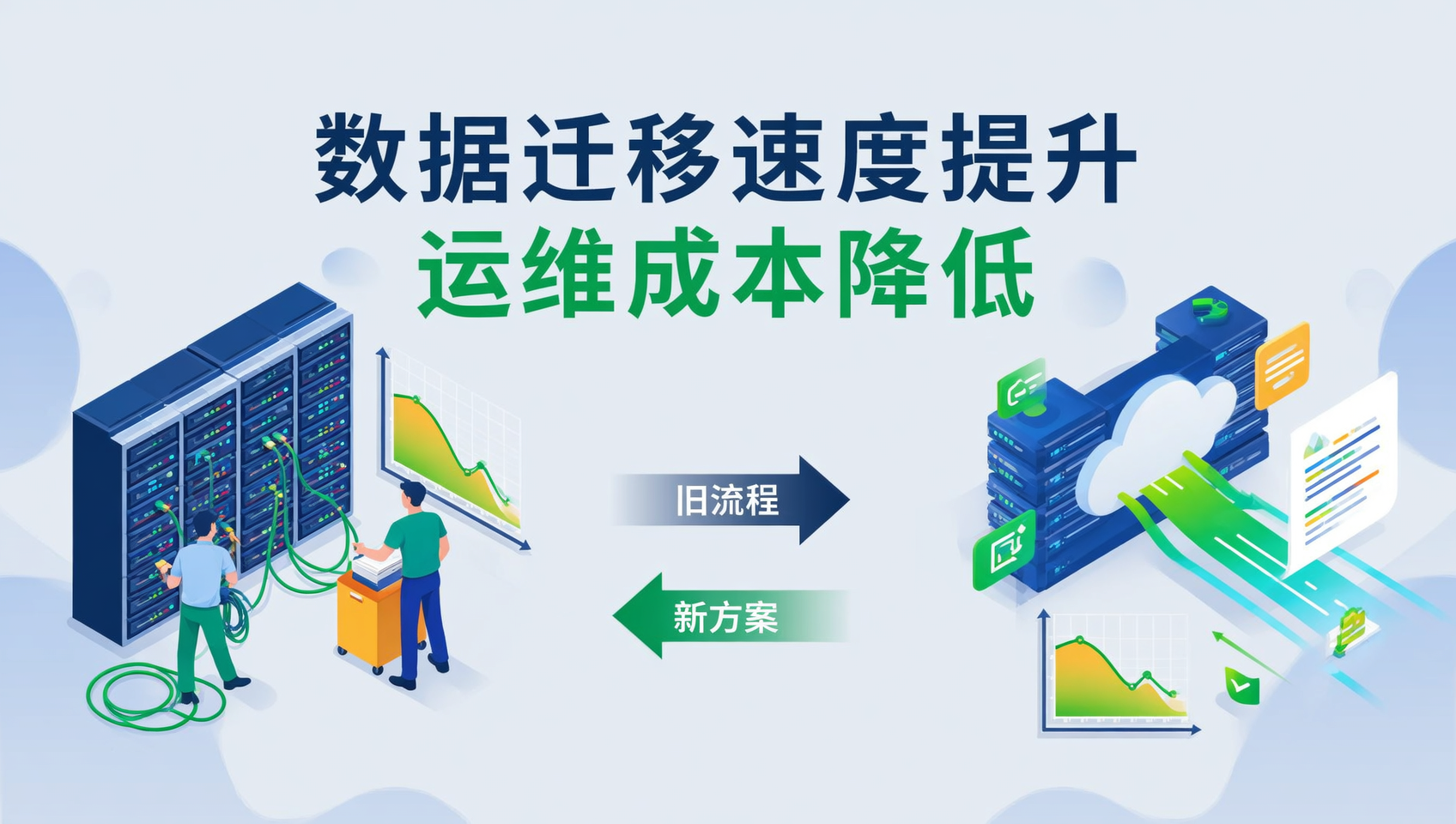 数据迁移速度提升
运维成本降低

旧流程

新方案